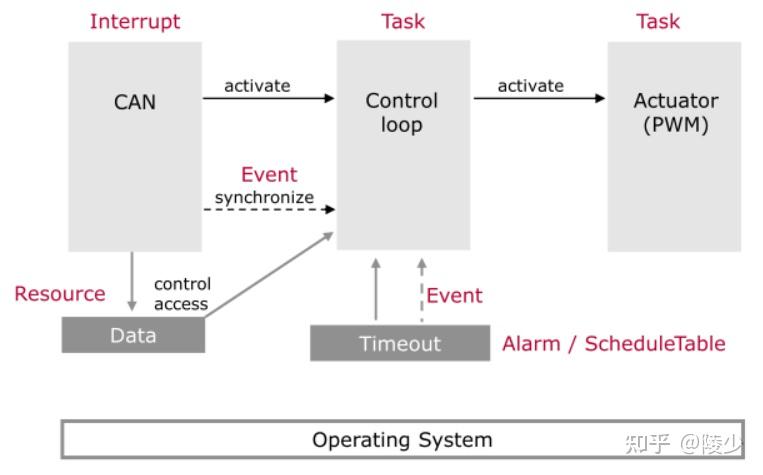 Interrupt

Task

Task

CAN

activate

Control loop

activate

Actuator (PWM)

Event

synchronize

Resource

control access

Event

Data

Timeout

Alarm / ScheduleTable

Operating System

知乎 @陵少